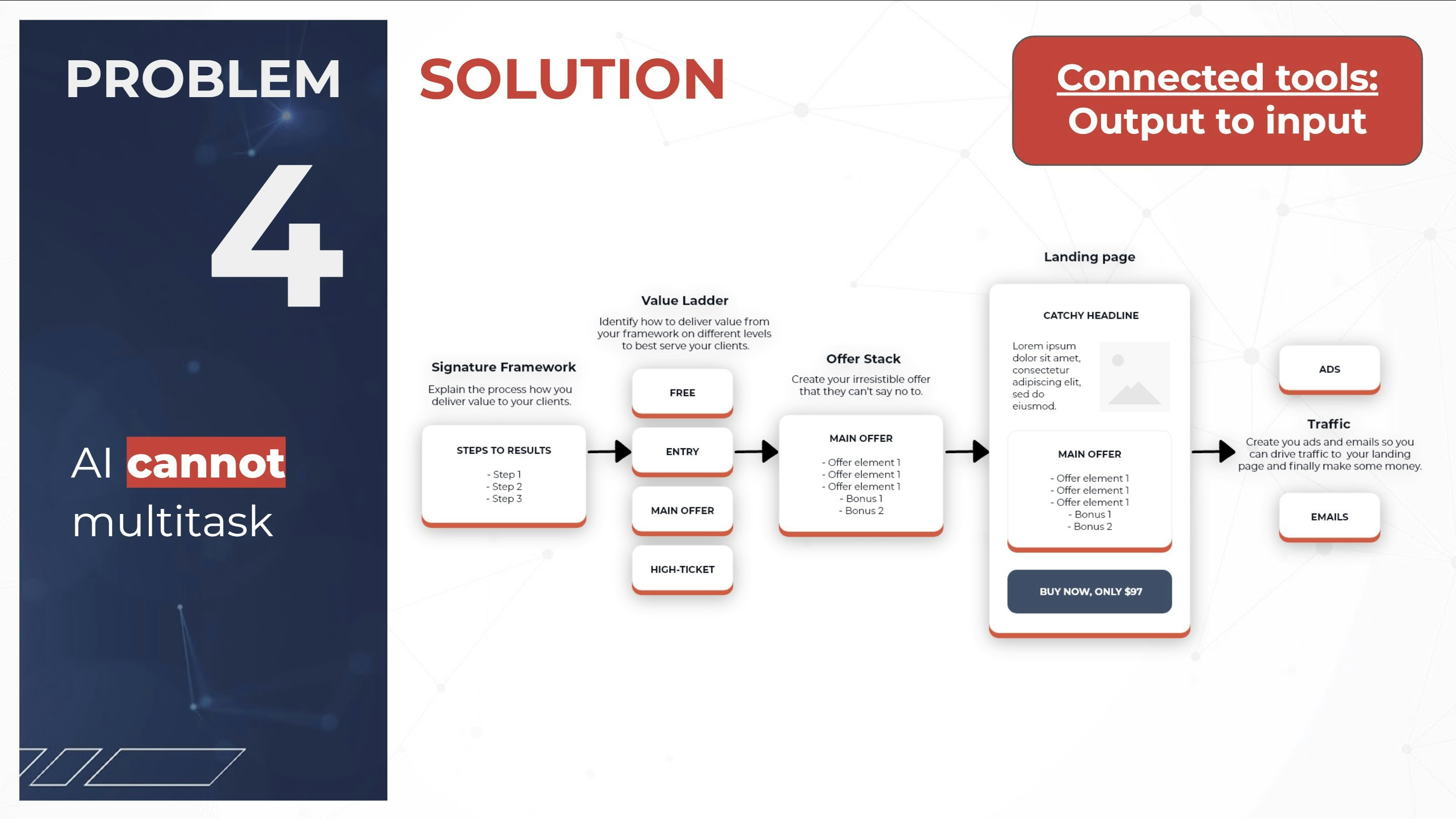 PROBLEM

4

AI cannot multitask

SOLUTION

Connected tools:
Output to input

Signature Framework

Explain the process how you deliver value to your clients.

STEPS TO RESULTS

- Step 1
- Step 2
- Step 3

Value Ladder

Identify how to deliver value from your framework on different levels to best serve your clients.

FREE

ENTRY

MAIN OFFER

HIGH-TICKET

Offer Stack

Create your irresistible offer that they can't say no to.

MAIN OFFER

- Offer element 1
- Offer element 1
- Offer element 1
- Bonus 1
- Bonus 2

Landing page

CATCHY HEADLINE

Lorem ipsum dolor sit amet, consectetur adipiscing elit, sed do eiusmod.

MAIN OFFER

- Offer element 1
- Offer element 1
- Offer element 1
- Bonus 1
- Bonus 2

BUY NOW, ONLY $97

ADS

Traffic

Create you ads and emails so you can drive traffic to your landing page and finally make some money.

EMAILS